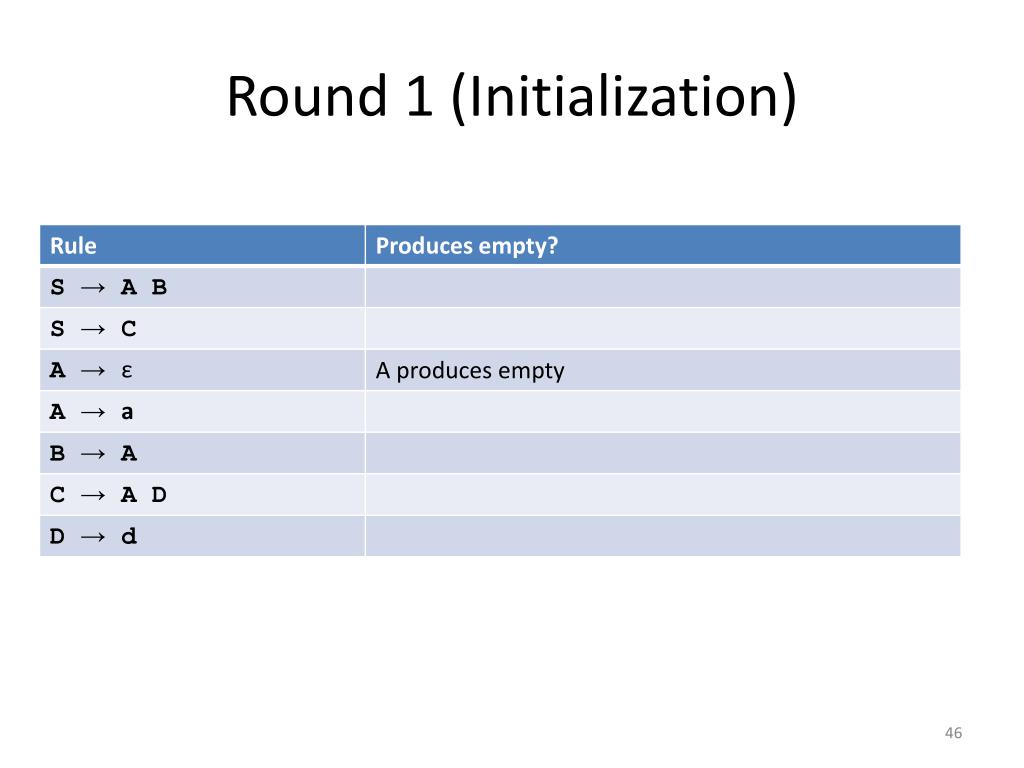 Round 1 (Initialization)

| Rule | Produces empty? |
|---|---|
| S → A B | |
| S → C | |
| A → ε | A produces empty |
| A → a | |
| B → A | |
| C → A D | |
| D → d | |

46